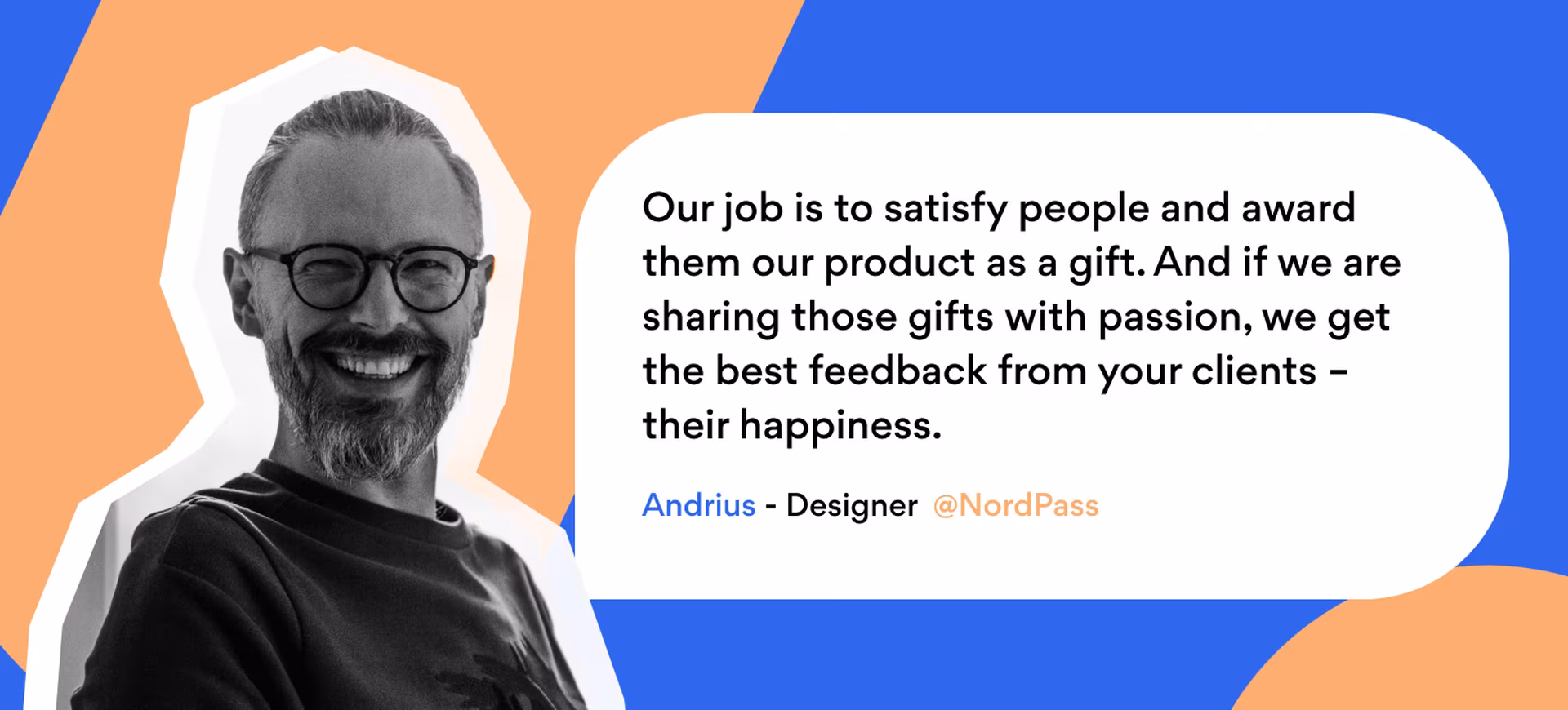 Our job is to satisfy people and award them our product as a gift. And if we are sharing those gifts with passion, we get the best feedback from your clients – their happiness.

Andrius - Designer @NordPass